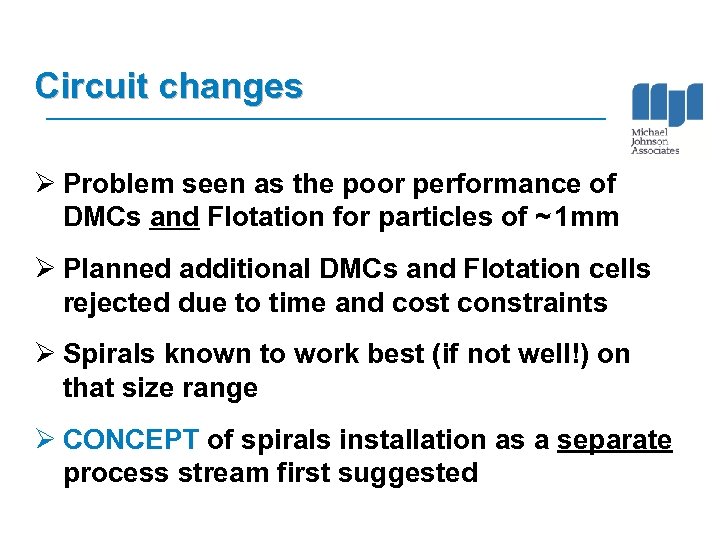 Circuit changes

Michael Johnson Associates

➢ Problem seen as the poor performance of DMCs and Flotation for particles of ~1mm

➢ Planned additional DMCs and Flotation cells rejected due to time and cost constraints

➢ Spirals known to work best (if not well!) on that size range

➢ CONCEPT of spirals installation as a separate process stream first suggested